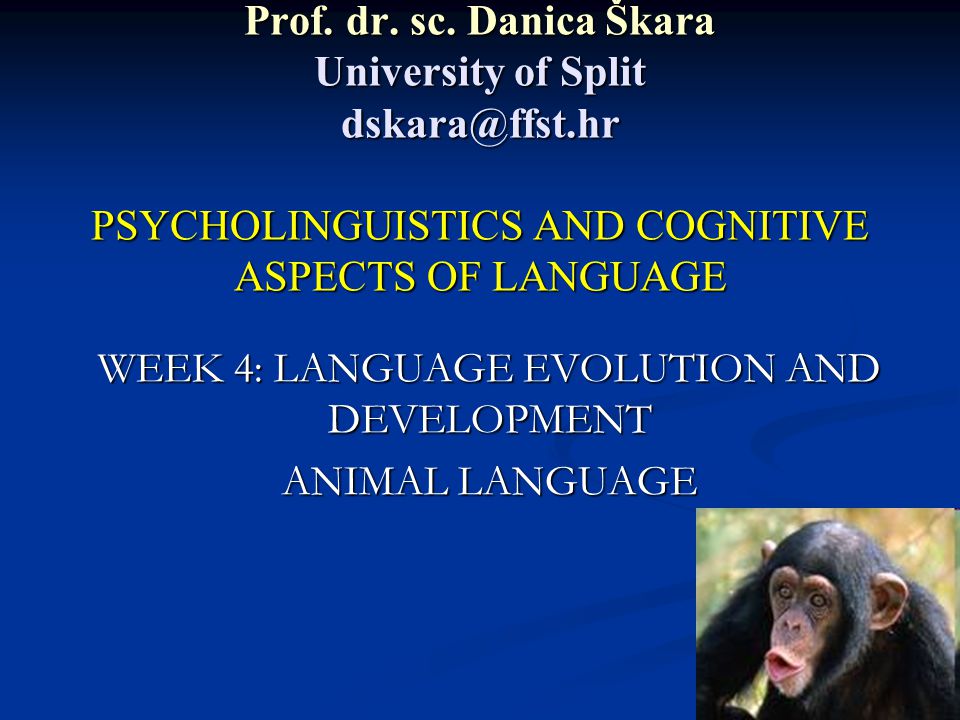 Prof. dr. sc. Danica Škara
University of Split
dskara@ffst.hr

PSYCHOLINGUISTICS AND COGNITIVE ASPECTS OF LANGUAGE

WEEK 4: LANGUAGE EVOLUTION AND DEVELOPMENT

ANIMAL LANGUAGE